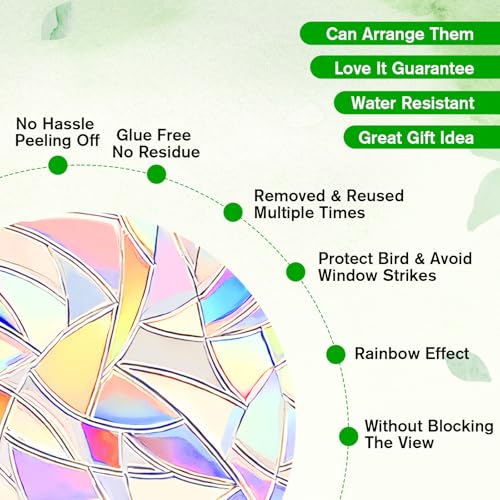 Can Arrange Them

Love It Guarantee

Water Resistant

Great Gift Idea

No Hassle Peeling Off

Glue Free No Residue

Removed & Reused Multiple Times

Protect Bird & Avoid Window Strikes

Rainbow Effect

Without Blocking The View